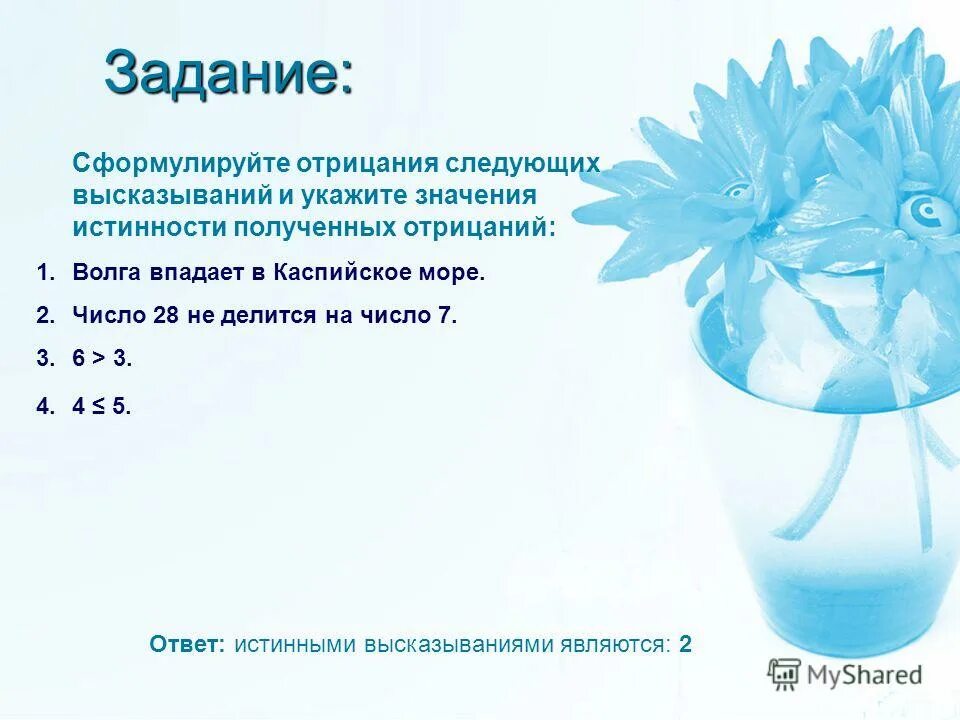 Задание:

Сформулируйте отрицания следующих высказываний и укажите значения истинности полученных отрицаний:

1. Волга впадает в Каспийское море.
2. Число 28 не делится на число 7.
3. $6 > 3$.
4. $4 \leq 5$.

Ответ: истинными высказываниями являются: 2

MyShared